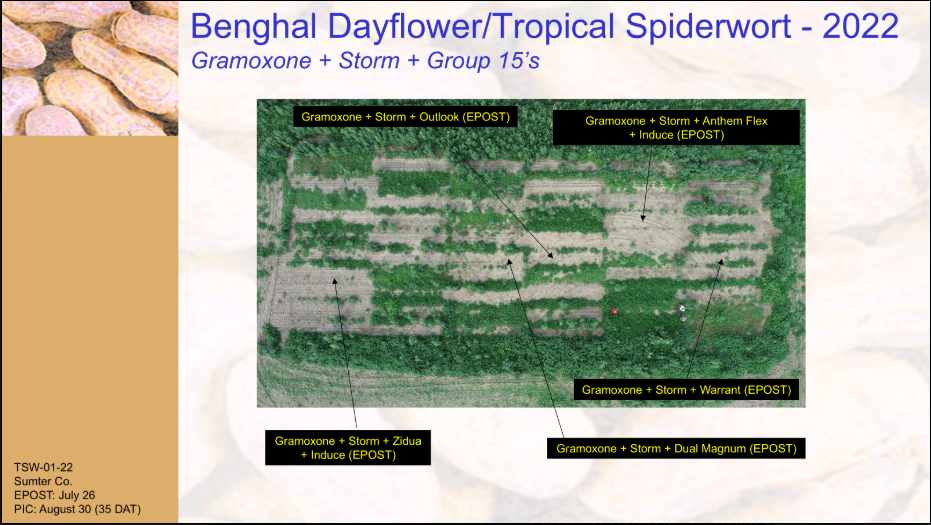 Benghal Dayflower/Tropical Spiderwort - 2022
Gramoxone + Storm + Group 15's

Gramoxone + Storm + Outlook (EPOST)

Gramoxone + Storm + Anthem Flex + Induce (EPOST)

Gramoxone + Storm + Warrant (EPOST)

Gramoxone + Storm + Zidua + Induce (EPOST)

Gramoxone + Storm + Dual Magnum (EPOST)

TSW-01-22
Sumter Co.
EPOST: July 26
PIC: August 30 (35 DAT)